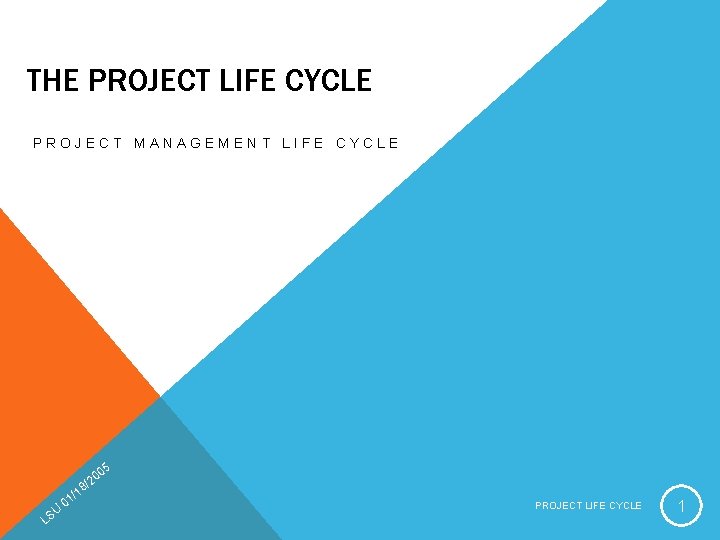 THE PROJECT LIFE CYCLE

PROJECT MANAGEMENT LIFE CYCLE

LSU 01/18/2005

PROJECT LIFE CYCLE

1